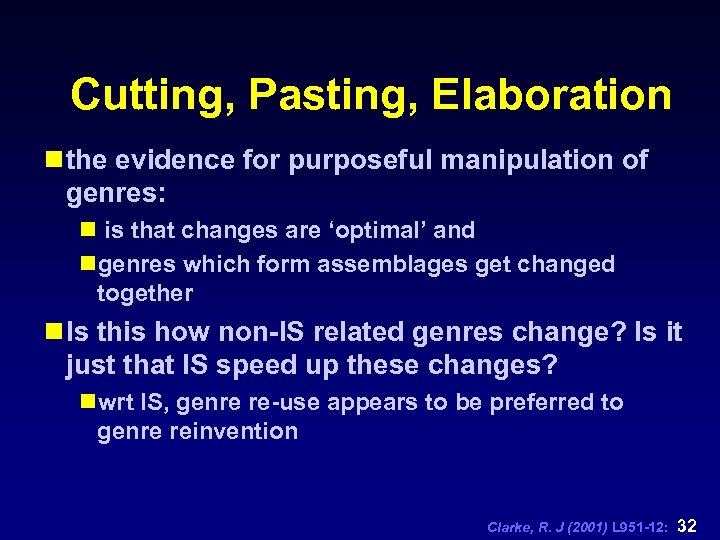 Cutting, Pasting, Elaboration

the evidence for purposeful manipulation of genres:

is that changes are ‘optimal’ and

genres which form assemblages get changed together

Is this how non-IS related genres change? Is it just that IS speed up these changes?

wrt IS, genre re-use appears to be preferred to genre reinvention

Clarke, R. J (2001) L951-12: 32